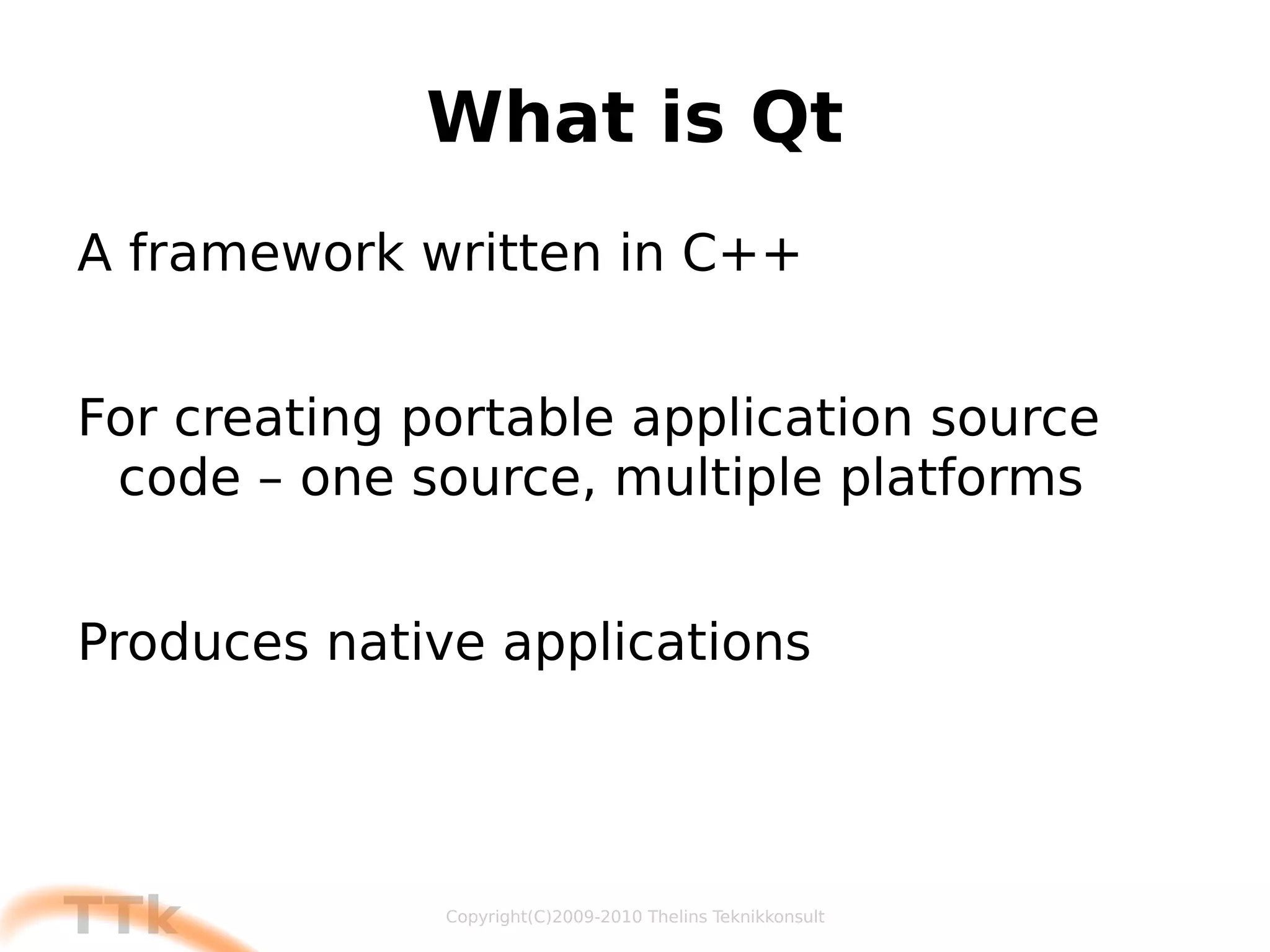 What is Qt

A framework written in C++

For creating portable application source code – one source, multiple platforms

Produces native applications

TTk

Copyright(C)2009-2010 Thelins Teknikkonsult